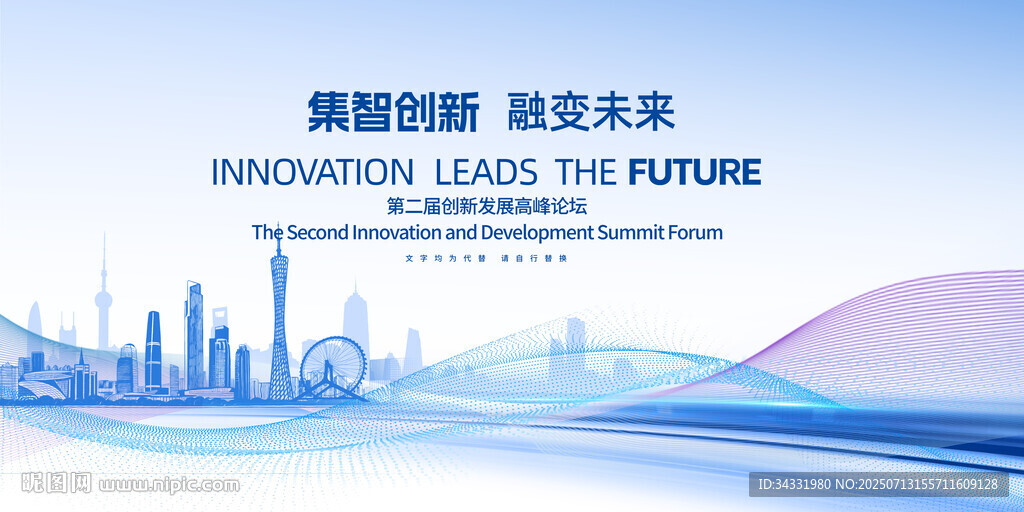 集智创新 融变未来

INNOVATION LEADS THE FUTURE

第二届创新发展高峰论坛

The Second Innovation and Development Summit Forum

文字均为代替 请自行替换

昵图网 www.nipic.com

ID:34331980 NO:20250713155711609128